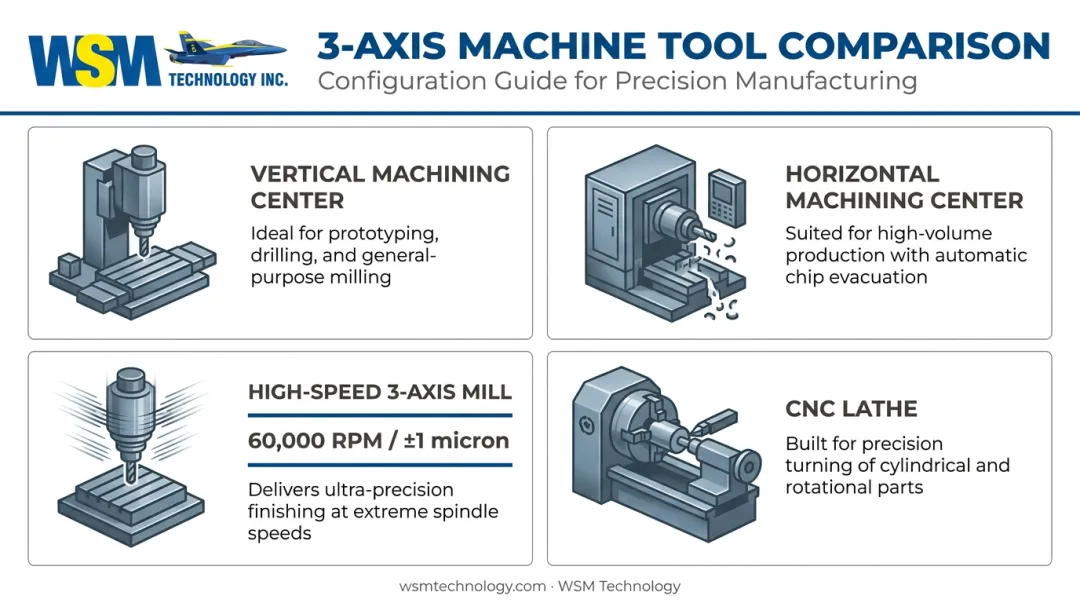 WSM TECHNOLOGY INC.

3-AXIS MACHINE TOOL COMPARISON
Configuration Guide for Precision Manufacturing

VERTICAL MACHINING CENTER
Ideal for prototyping, drilling, and general-purpose milling

HORIZONTAL MACHINING CENTER
Suited for high-volume production with automatic chip evacuation

HIGH-SPEED 3-AXIS MILL
60,000 RPM / ±1 micron
Delivers ultra-precision finishing at extreme spindle speeds

CNC LATHE
Built for precision turning of cylindrical and rotational parts

wsmtechnology.com · WSM Technology